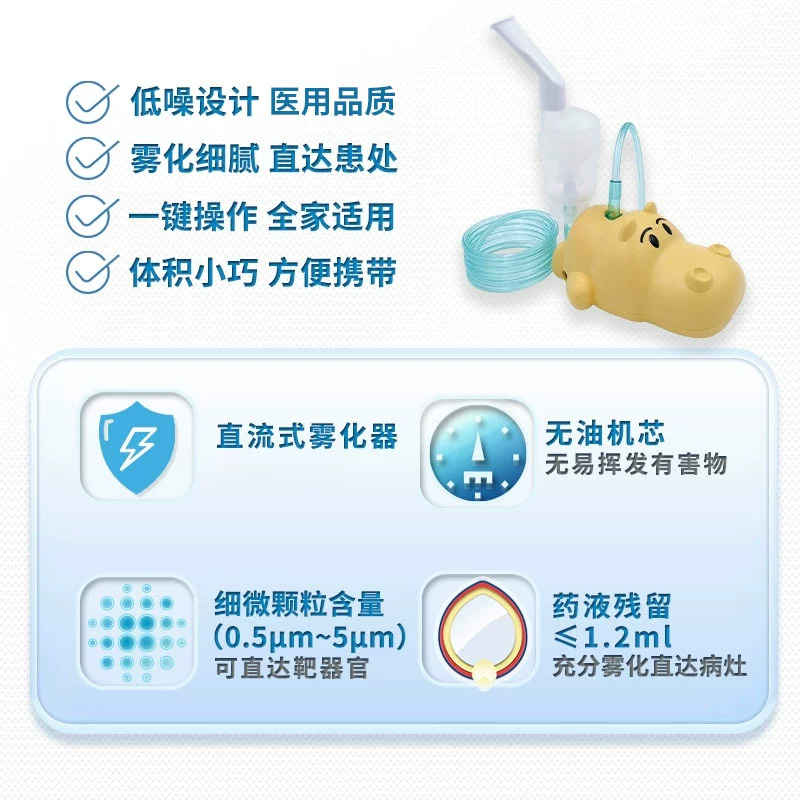 低噪设计 医用品质
雾化细腻 直达患处
一键操作 全家适用
体积小巧 方便携带

直流式雾化器

无油机芯
无易挥发有害物

细微颗粒含量
(0.5μm~5μm)
可直达靶器官

药液残留
≤1.2ml
充分雾化直达病灶